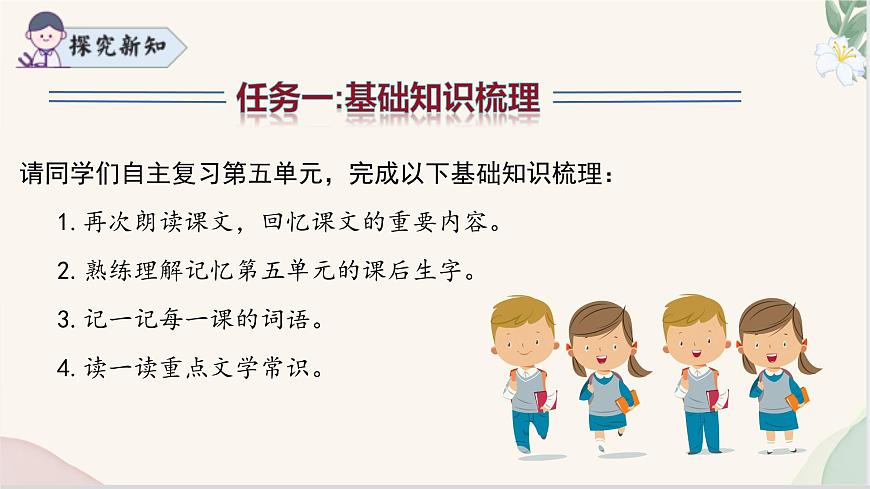 探究新知

任务一:基础知识梳理

请同学们自主复习第五单元，完成以下基础知识梳理：

1. 再次朗读课文，回忆课文的重要内容。

2. 熟练理解记忆第五单元的课后生字。

3. 记一记每一课的词语。

4. 读一读重点文学常识。